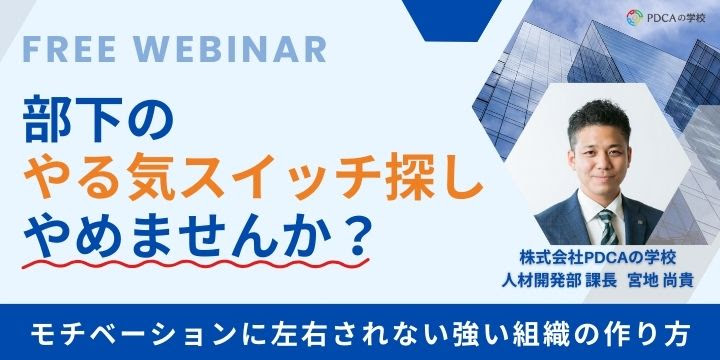 PDCAの学校

FREE WEBINAR

部下の
やる気スイッチ探し
やめませんか？

株式会社PDCAの学校
人材開発部 課長 宮地 尚貴

モチベーションに左右されない強い組織の作り方